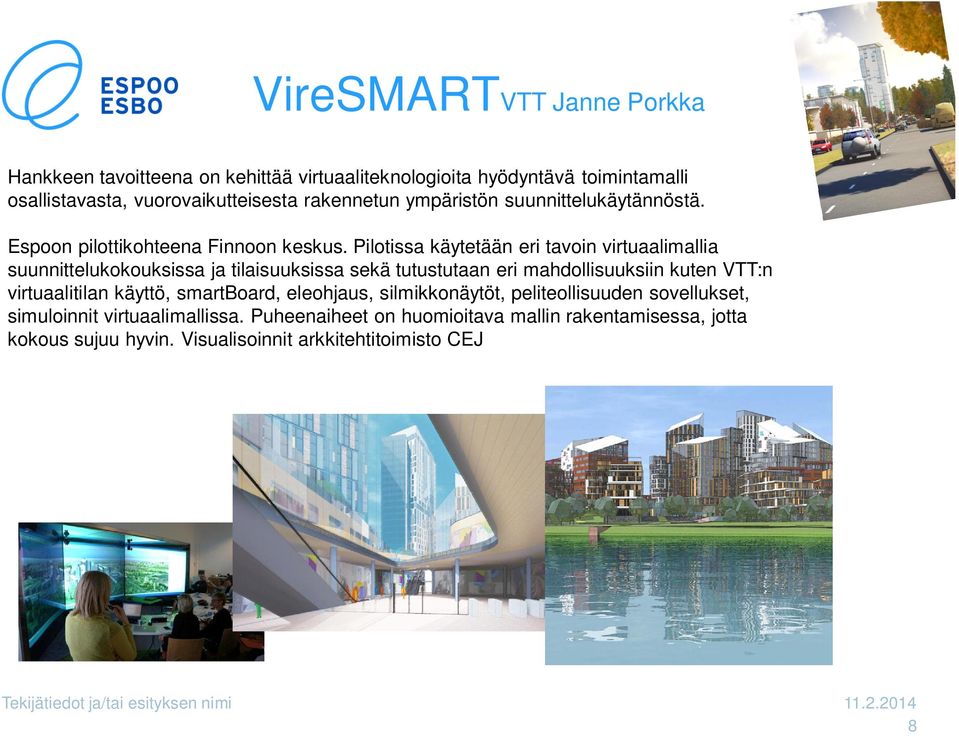 ESPOO
ESBO

VireSMART VTT Janne Porkka

Hankkeen tavoitteena on kehittää virtuaaliteknologioita hyödyntävä toimintamalli osallistavasta, vuorovaikutteisesta rakennetun ympäristön suunnittelukäytännöstä.

Espoon pilottikohteena Finnoon keskus. Pilotissa käytetään eri tavoin virtuaalimallia suunnittelukokouksissa ja tilaisuuksissa sekä tutustutaan eri mahdollisuuksiin kuten VTT:n virtuaalitilan käyttö, smartBoard, eleohjaus, silmikkonäytöt, peliteollisuuden sovellukset, simuloinnit virtuaalimallissa. Puheenaiheet on huomioitava mallin rakentamisessa, jotta kokous sujuu hyvin. Visualisoinnit arkkitehtitoimisto CEJ

Tekijätiedot ja/tai esityksen nimi

11.2.2014

8